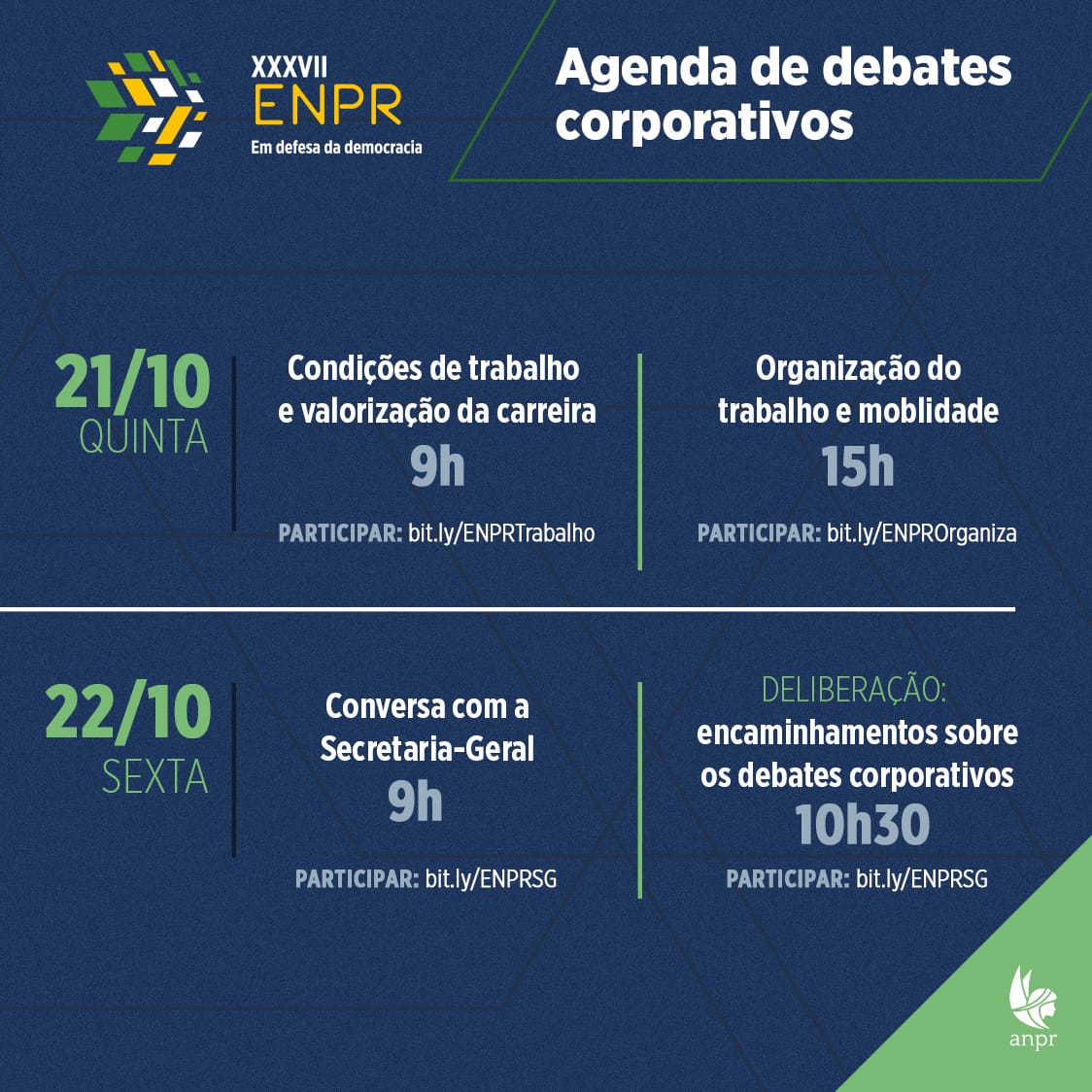 XXXVII
ENPR
Em defesa da democracia

Agenda de debates corporativos

21/10
QUINTA

Condições de trabalho e valorização da carreira
9h
PARTICIPAR: bit.ly/ENPRTrabalho

Organização do trabalho e moblidade
15h
PARTICIPAR: bit.ly/ENPROrganiza

22/10
SEXTA

Conversa com a Secretaria-Geral
9h
PARTICIPAR: bit.ly/ENPRSG

DELIBERAÇÃO:
encaminhamentos sobre os debates corporativos
10h30
PARTICIPAR: bit.ly/ENPRSG

anpr